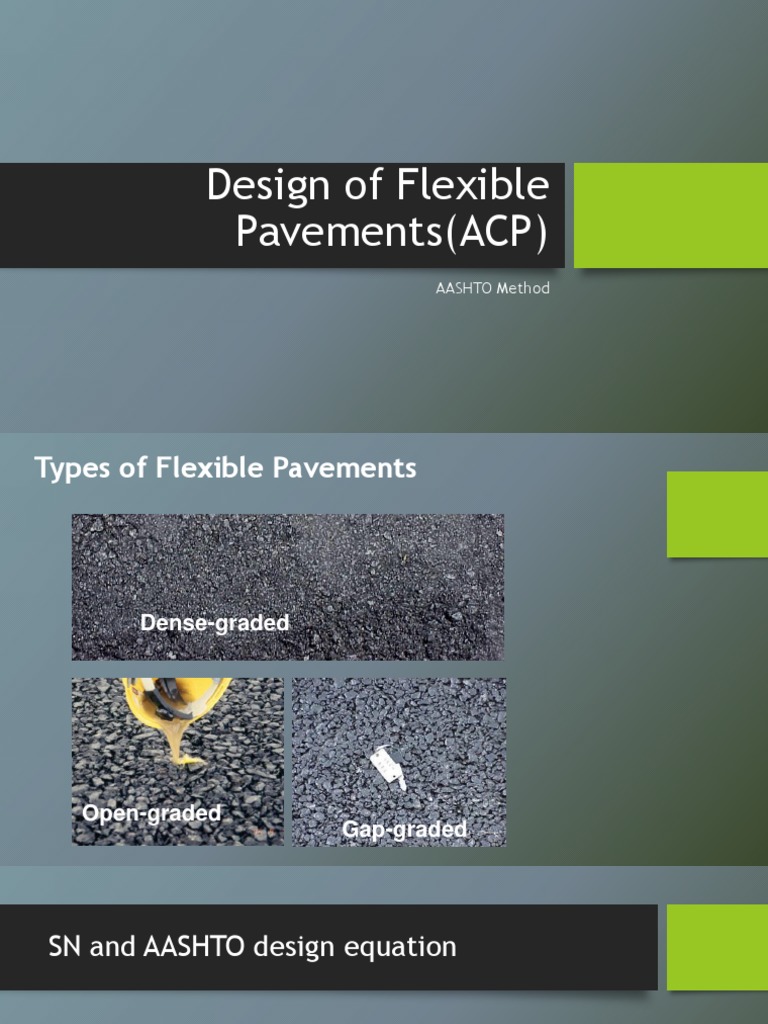 Design of Flexible Pavements(ACP)

AASHTO Method

Types of Flexible Pavements

Dense-graded

Open-graded

Gap-graded

SN and AASHTO design equation